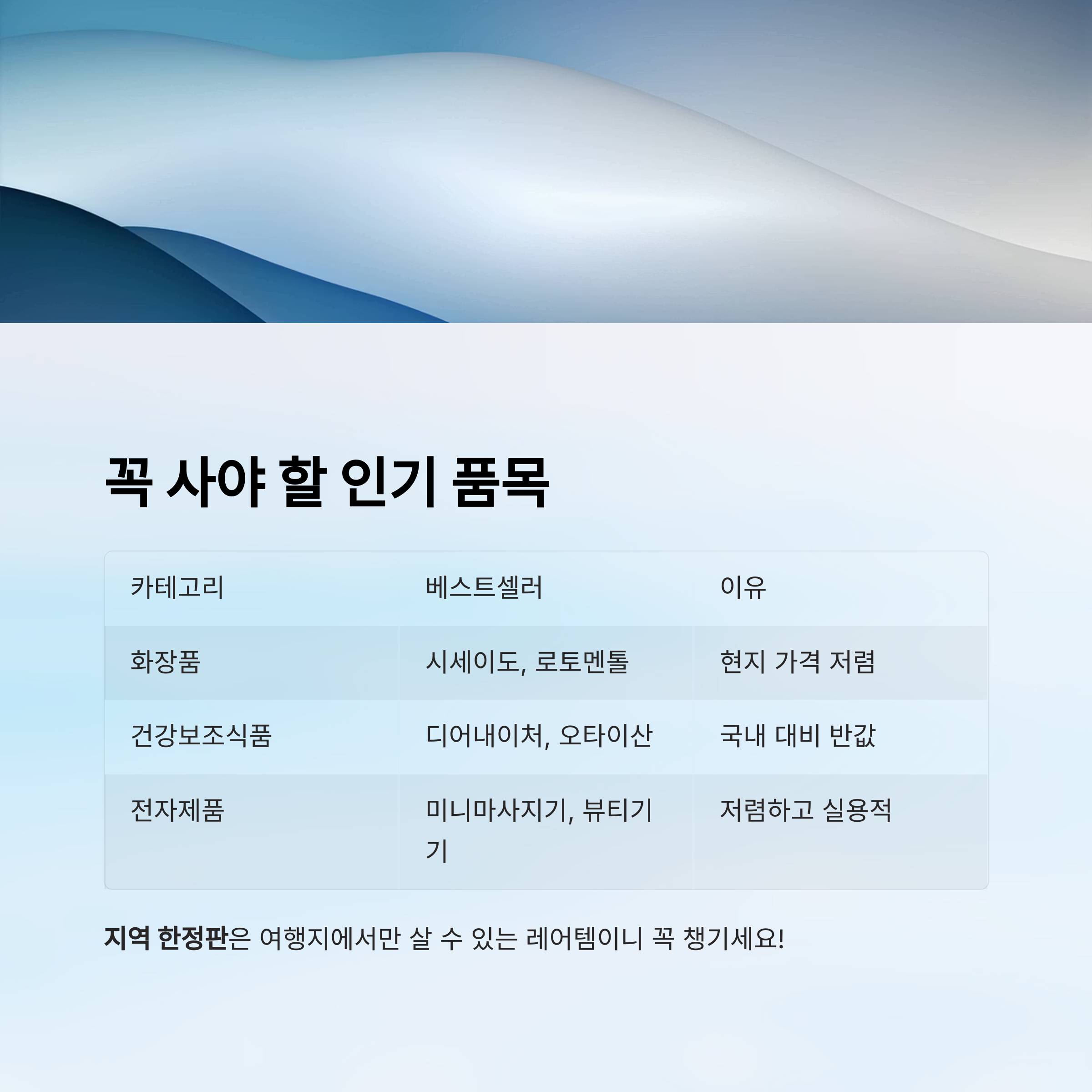 꼭 사야 할 인기 품목

| 카테고리 | 베스트셀러 | 이유 |
|---|---|---|
| 화장품 | 시세이도, 로토멘톨 | 현지 가격 저렴 |
| 건강보조식품 | 디어내이처, 오타이산 | 국내 대비 반값 |
| 전자제품 | 미니마사지기, 뷰티기기 | 저렴하고 실용적 |

지역 한정판은 여행지에서만 살 수 있는 레어템이니 꼭 챙기세요!